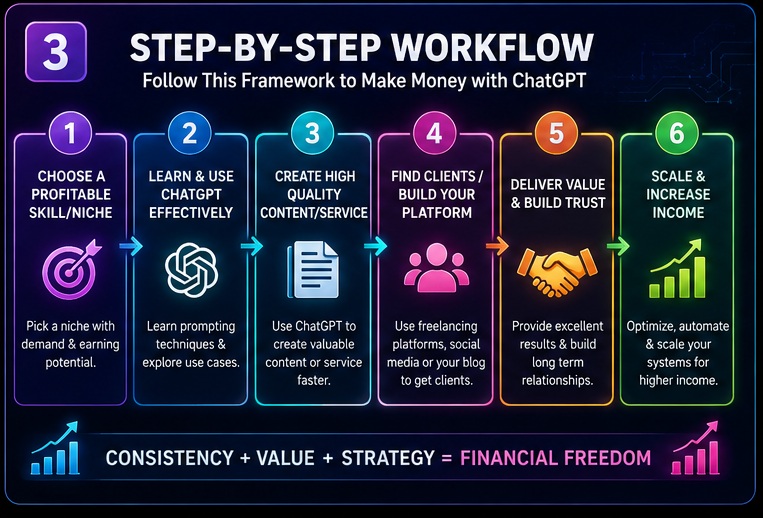 3

STEP-BY-STEP WORKFLOW

Follow This Framework to Make Money with ChatGPT

1
CHOOSE A PROFITABLE SKILL/NICHE
Pick a niche with demand & earning potential.

2
LEARN & USE CHATGPT EFFECTIVELY
Learn prompting techniques & explore use cases.

3
CREATE HIGH QUALITY CONTENT/SERVICE
Use ChatGPT to create valuable content or service faster.

4
FIND CLIENTS / BUILD YOUR PLATFORM
Use freelancing platforms, social media or your blog to get clients.

5
DELIVER VALUE & BUILD TRUST
Provide excellent results & build long term relationships.

6
SCALE & INCREASE INCOME
Optimize, automate & scale your systems for higher income.

CONSISTENCY + VALUE + STRATEGY = FINANCIAL FREEDOM